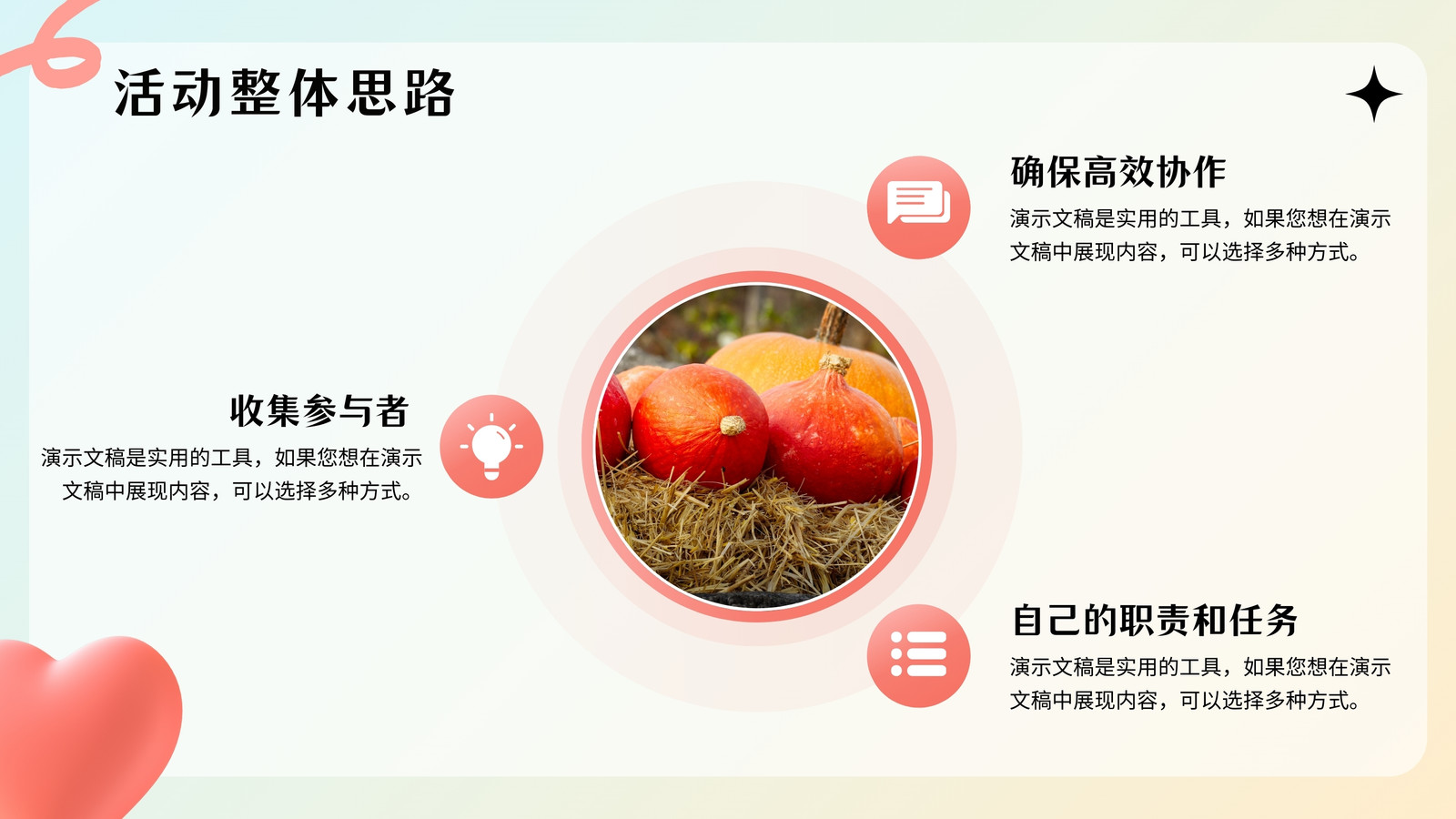 活动整体思路

确保高效协作
演示文稿是实用的工具，如果您想在演示文稿中展现内容，可以选择多种方式。

收集参与者
演示文稿是实用的工具，如果您想在演示文稿中展现内容，可以选择多种方式。

自己的职责和任务
演示文稿是实用的工具，如果您想在演示文稿中展现内容，可以选择多种方式。